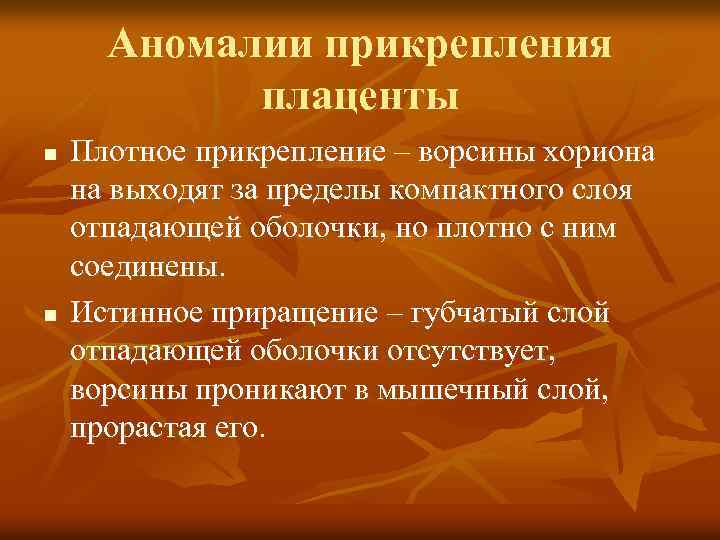 Аномалии прикрепления плаценты

■ Плотное прикрепление – ворсины хориона на выходят за пределы компактного слоя отпадающей оболочки, но плотно с ним соединены.

■ Истинное приращение – губчатый слой отпадающей оболочки отсутствует, ворсины проникают в мышечный слой, прорастая его.